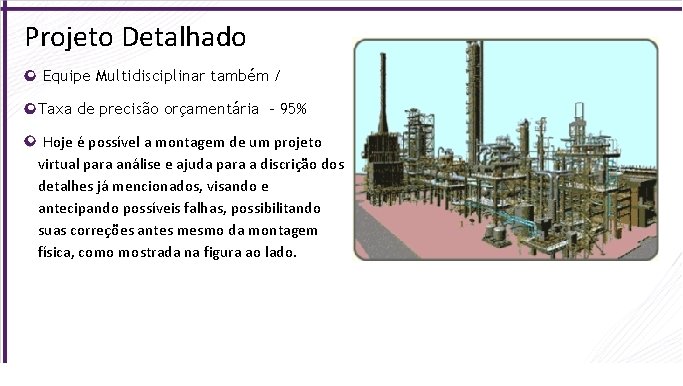 Projeto Detalhado

Equipe Multidisciplinar também /

Taxa de precisão orçamentária - 95%

Hoje é possível a montagem de um projeto virtual para análise e ajuda para a discrição dos detalhes já mencionados, visando e antecipando possíveis falhas, possibilitando suas correções antes mesmo da montagem física, como mostrada na figura ao lado.